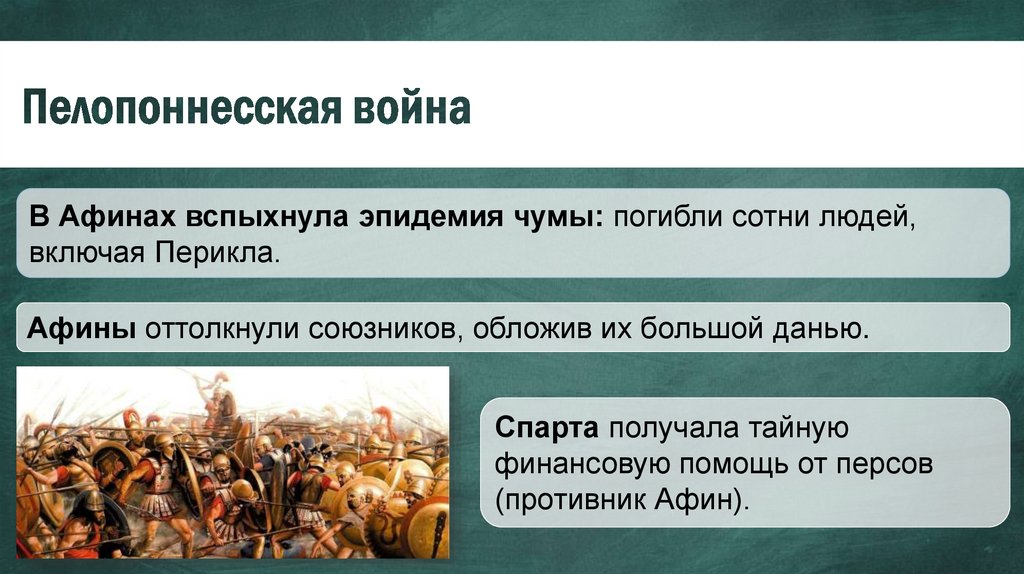 Пелопоннесская война

В Афинах вспыхнула эпидемия чумы: погибли сотни людей, включая Перикла.

Афины оттолкнули союзников, обложив их большой данью.

Спарта получала тайную финансовую помощь от персов (противник Афин).